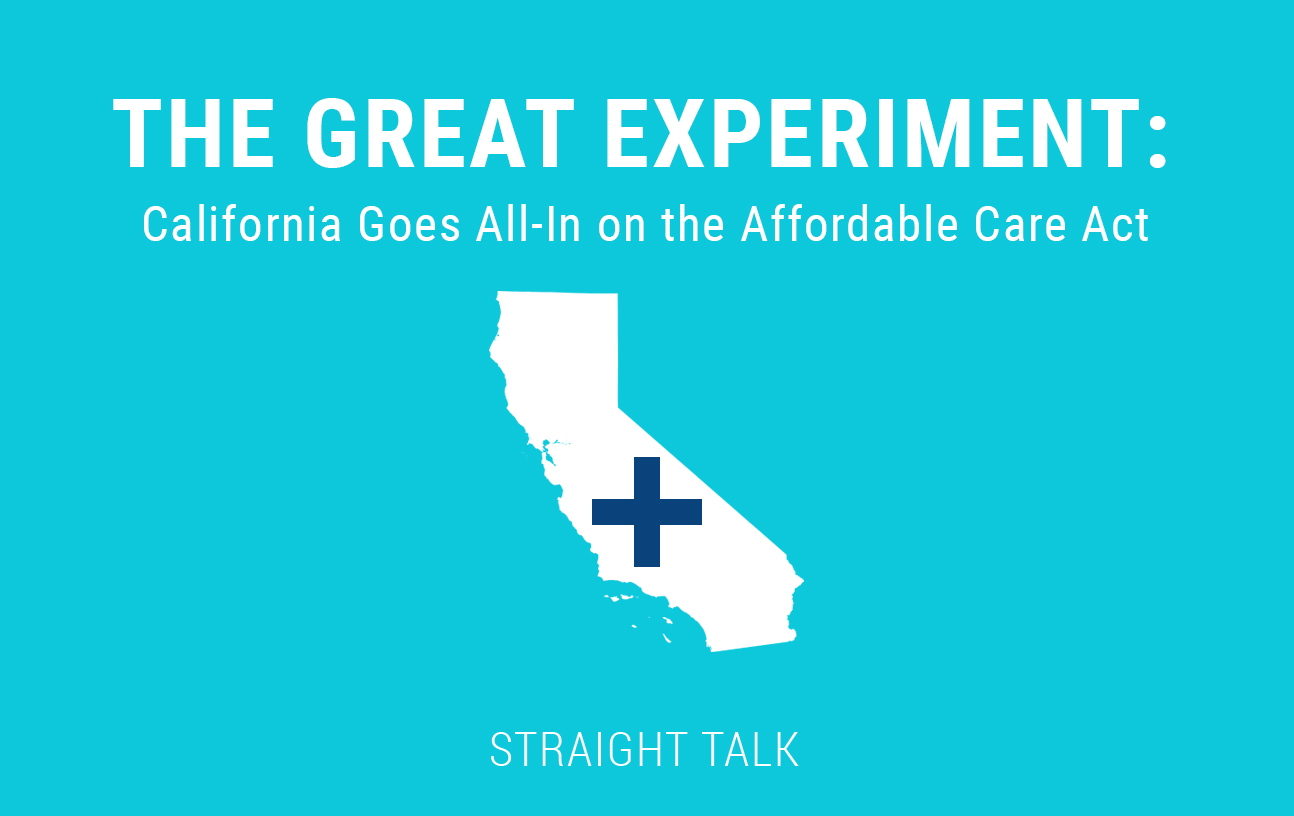 THE GREAT EXPERIMENT:
California Goes All-In on the Affordable Care Act

STRAIGHT TALK